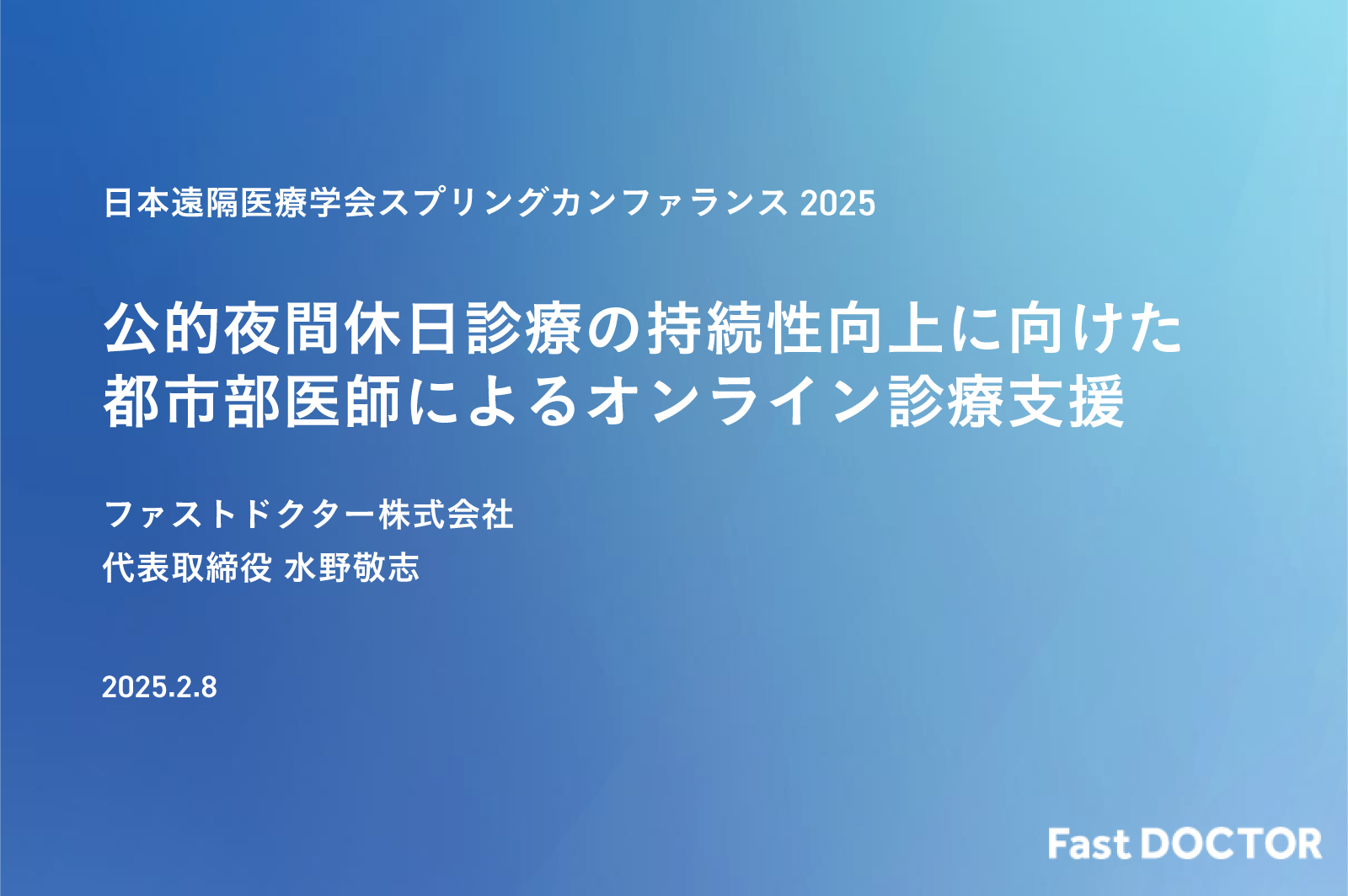 日本遠隔医療学会スプリングカンファランス 2025

公的夜間休日診療の持続性向上に向けた
都市部医師によるオンライン診療支援

ファストドクター株式会社
代表取締役 水野敬志

2025.2.8

Fast DOCTOR